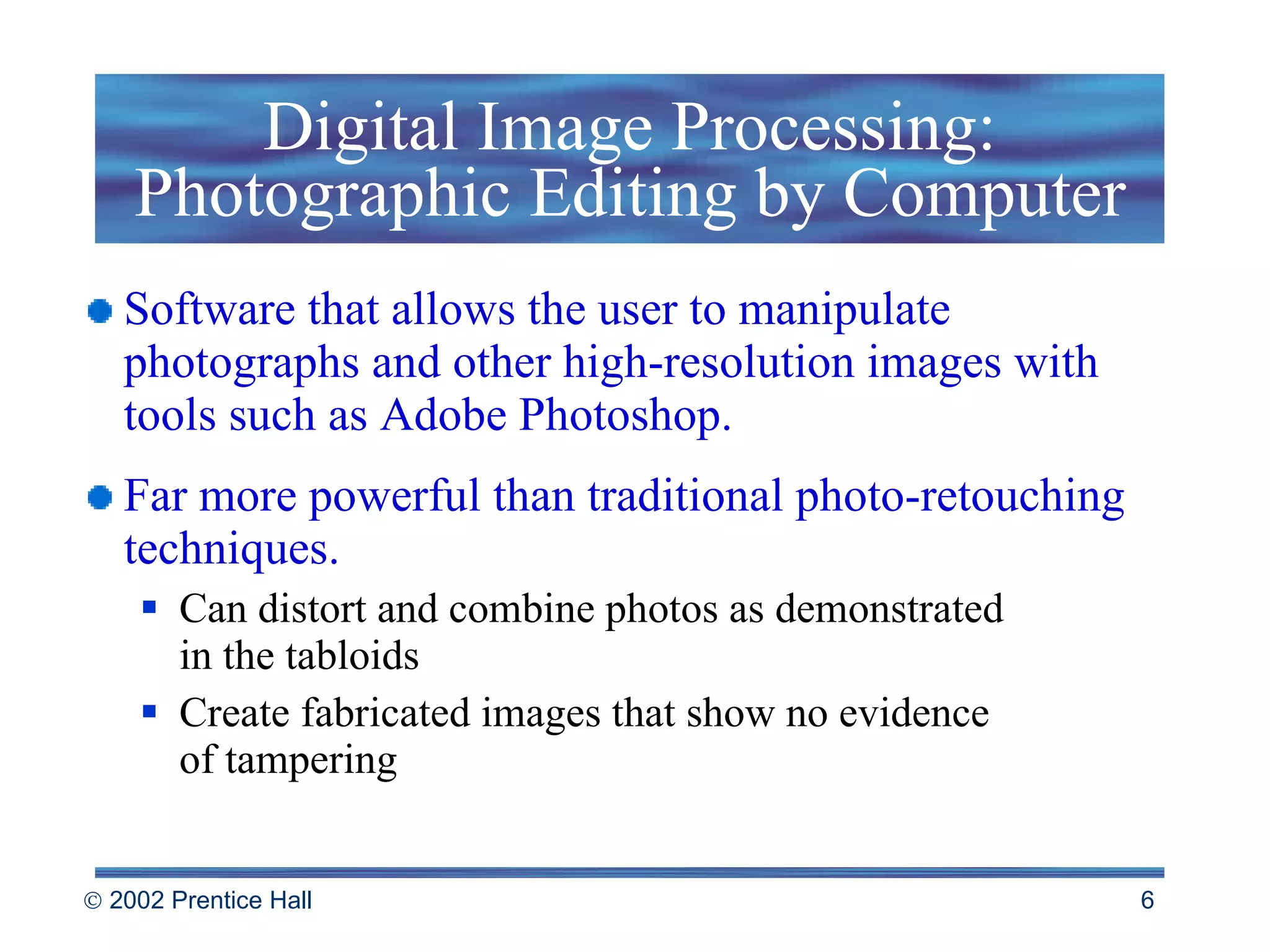 Digital Image Processing: Photographic Editing by Computer

Software that allows the user to manipulate photographs and other high-resolution images with tools such as Adobe Photoshop.

Far more powerful than traditional photo-retouching techniques.

Can distort and combine photos as demonstrated in the tabloids

Create fabricated images that show no evidence of tampering

© 2002 Prentice Hall

6